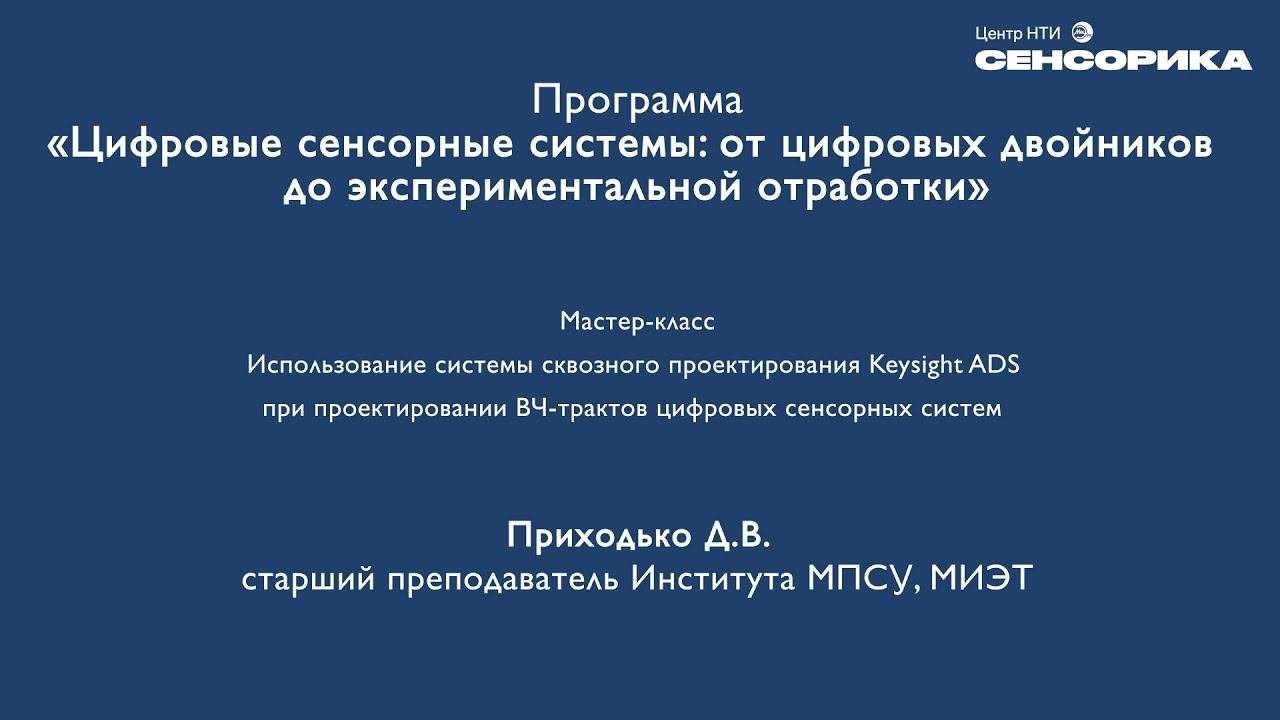 Центр НТИ
СЕНСОРИКА

Программа
«Цифровые сенсорные системы: от цифровых двойников до экспериментальной отработки»

Мастер-класс
Использование системы сквозного проектирования Keysight ADS
при проектировании ВЧ-трактов цифровых сенсорных систем

Приходько Д.В.
старший преподаватель Института МПСУ, МИЭТ